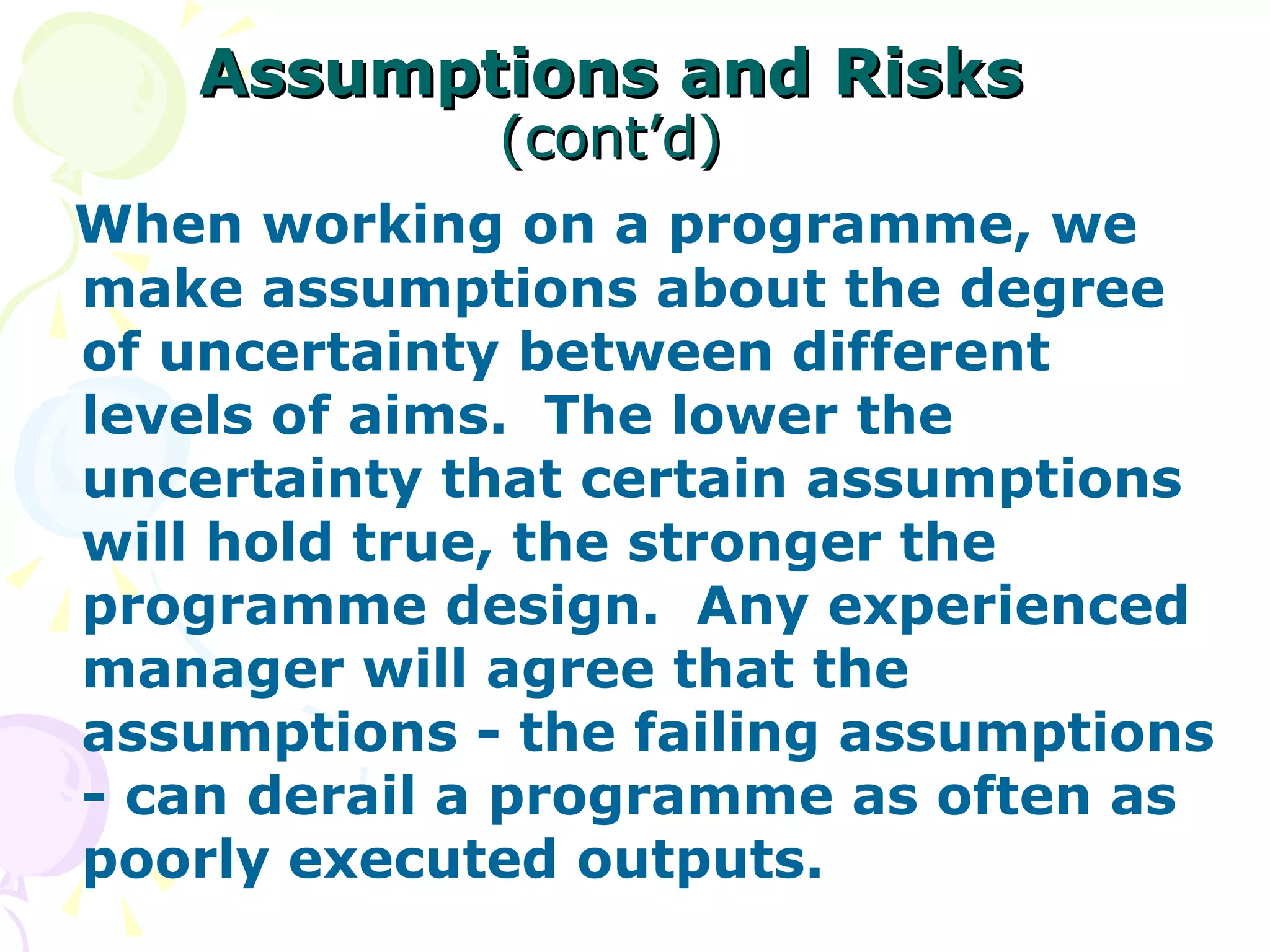 Assumptions and Risks
(cont’d)

When working on a programme, we make assumptions about the degree of uncertainty between different levels of aims. The lower the uncertainty that certain assumptions will hold true, the stronger the programme design. Any experienced manager will agree that the assumptions - the failing assumptions - can derail a programme as often as poorly executed outputs.